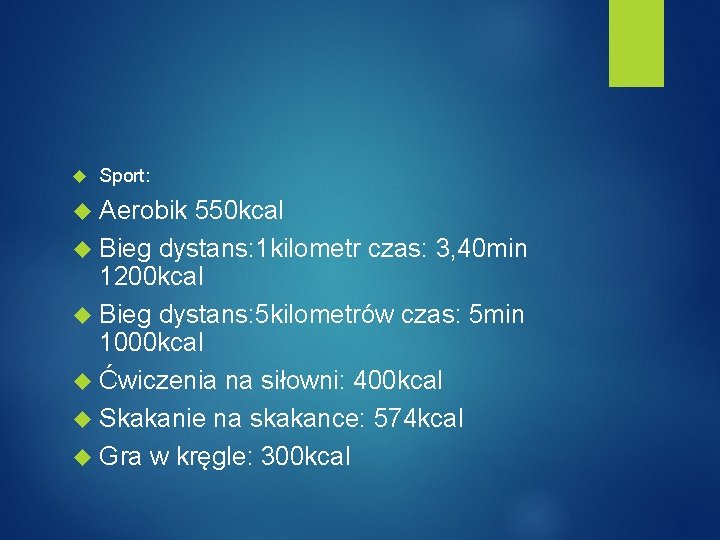 Sport:

Aerobik 550kcal

Bieg dystans:1kilometr czas: 3,40min 1200kcal

Bieg dystans:5kilometrów czas: 5min 1000kcal

Ćwiczenia na siłowni: 400kcal

Skakanie na skakance: 574kcal

Gra w kręgle: 300kcal